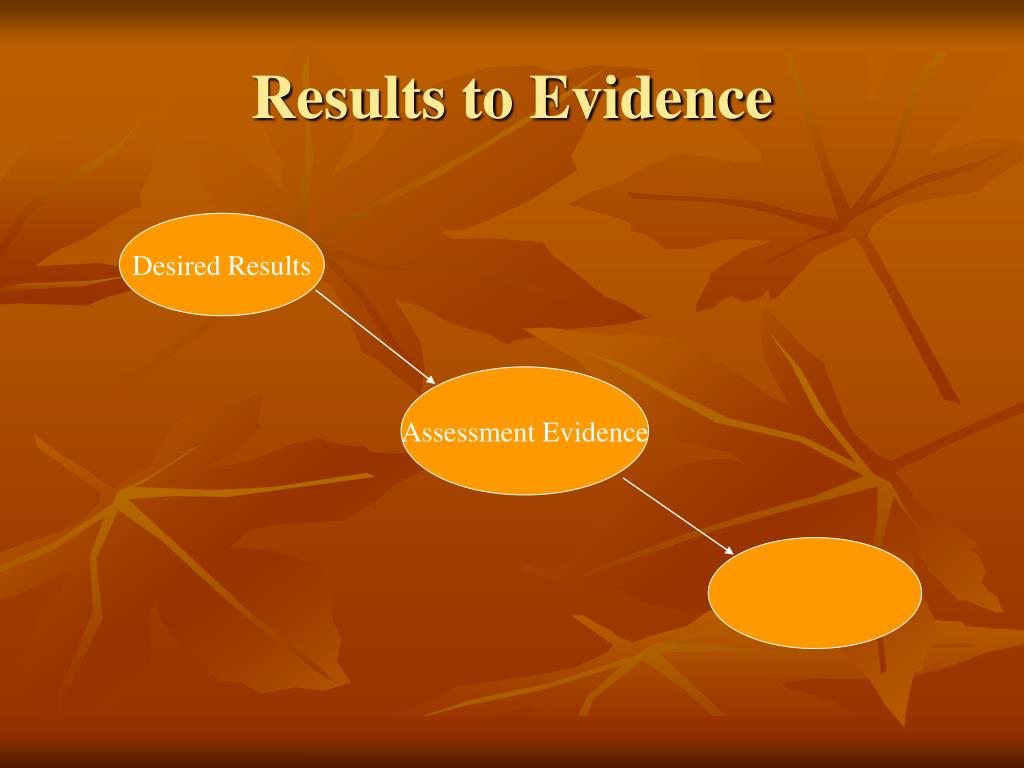 Results to Evidence

Desired Results

Assessment Evidence